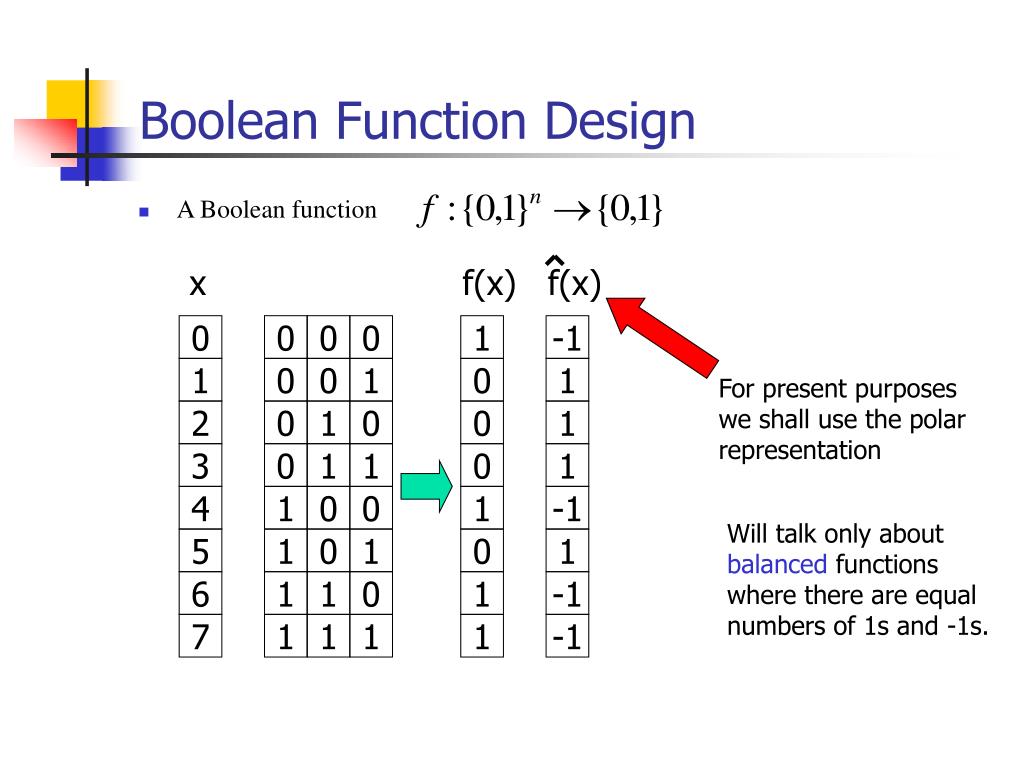 Boolean Function Design

A Boolean function $f:\{0,1\}^n \rightarrow \{0,1\}$

| x | | | | f(x) | $\hat{f}(x)$ |
|---|---|---|---|---|---|
| 0 | 0 | 0 | 0 | 1 | -1 |
| 1 | 0 | 0 | 1 | 0 | 1 |
| 2 | 0 | 1 | 0 | 0 | 1 |
| 3 | 0 | 1 | 1 | 0 | 1 |
| 4 | 1 | 0 | 0 | 1 | -1 |
| 5 | 1 | 0 | 1 | 0 | 1 |
| 6 | 1 | 1 | 0 | 1 | -1 |
| 7 | 1 | 1 | 1 | 1 | -1 |

For present purposes we shall use the polar representation

Will talk only about balanced functions where there are equal numbers of 1s and -1s.